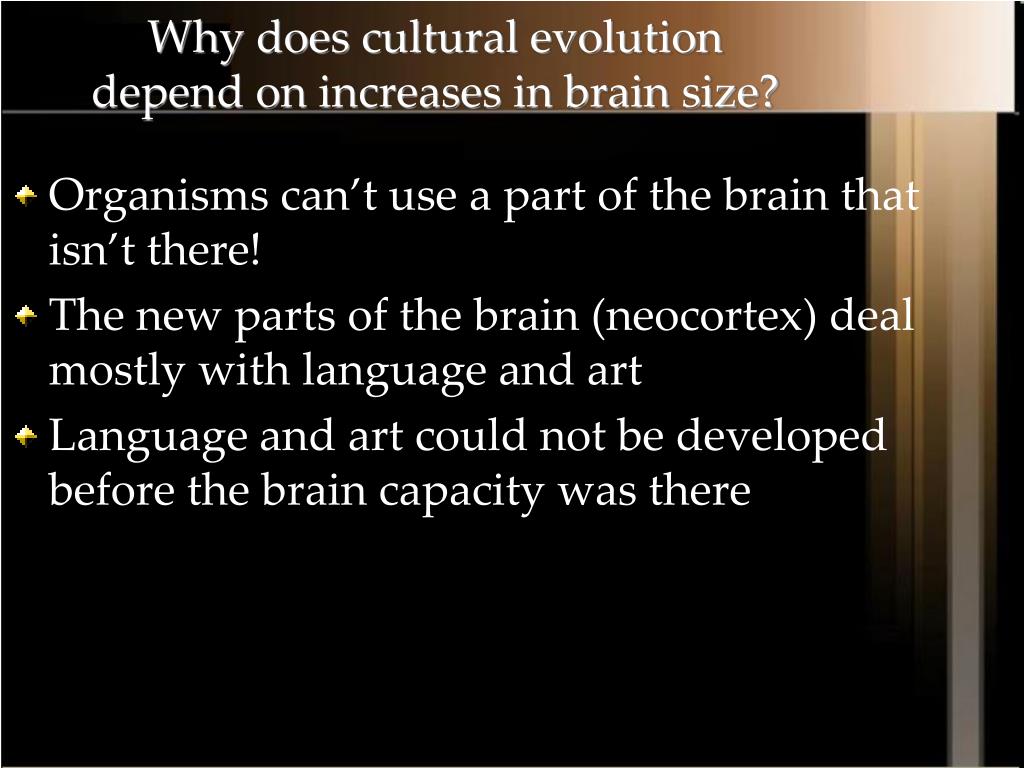 Why does cultural evolution depend on increases in brain size?

Organisms can’t use a part of the brain that isn’t there!

The new parts of the brain (neocortex) deal mostly with language and art

Language and art could not be developed before the brain capacity was there